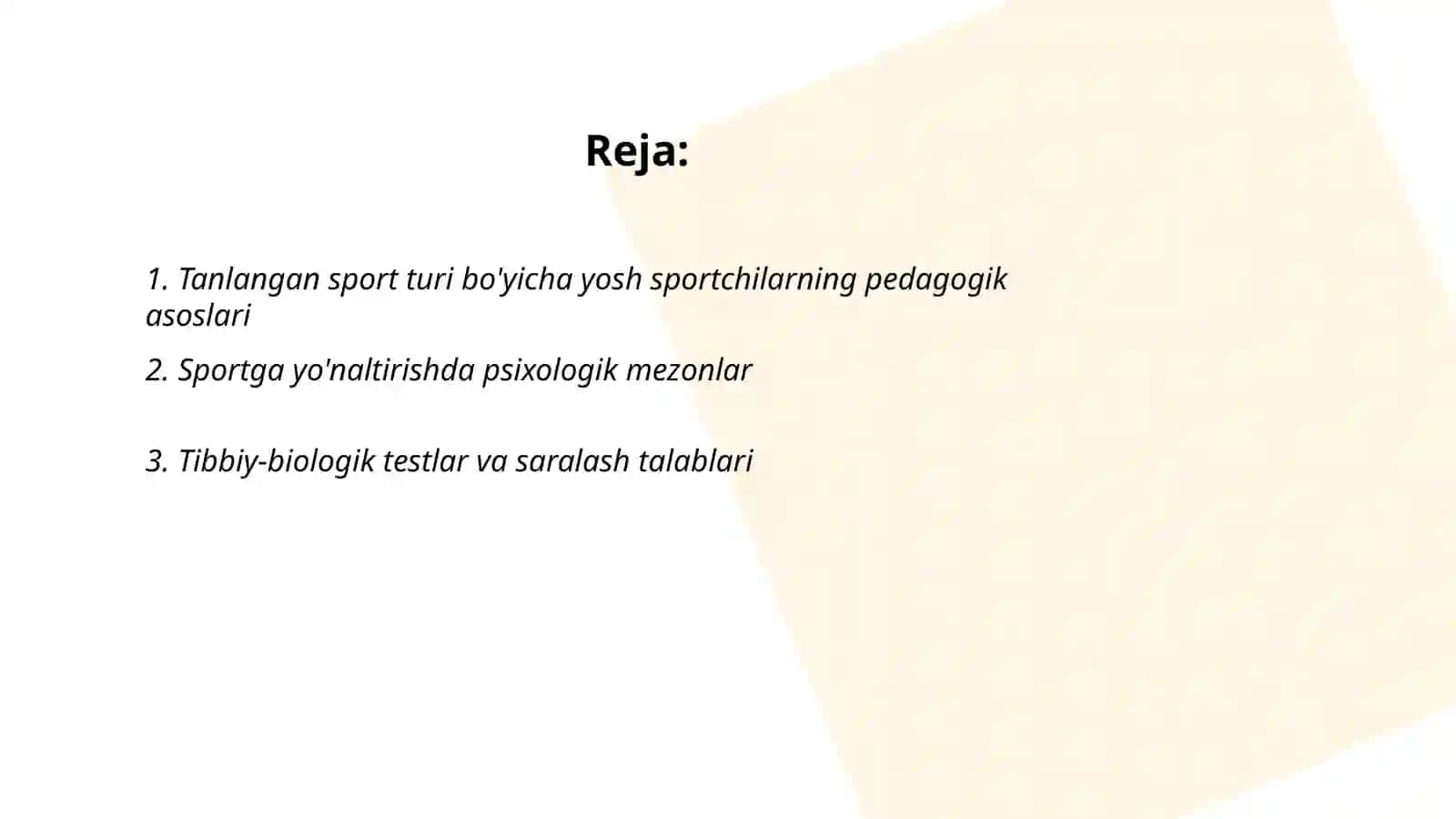 Reja:

1. Tanlangan sport turi bo'yicha yosh sportchilarning pedagogik asoslari

2. Sportga yo'naltirishda psixologik mezonlar

3. Tibbiy-biologik testlar va saralash talablari